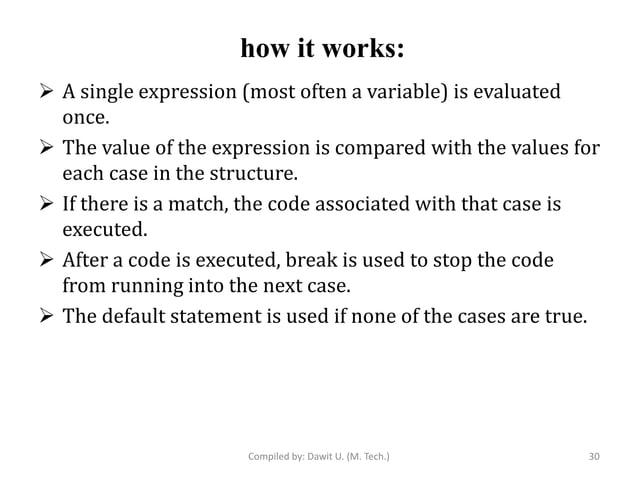 how it works:

➢ A single expression (most often a variable) is evaluated once.

➢ The value of the expression is compared with the values for each case in the structure.

➢ If there is a match, the code associated with that case is executed.

➢ After a code is executed, break is used to stop the code from running into the next case.

➢ The default statement is used if none of the cases are true.

Compiled by: Dawit U. (M. Tech.)

30